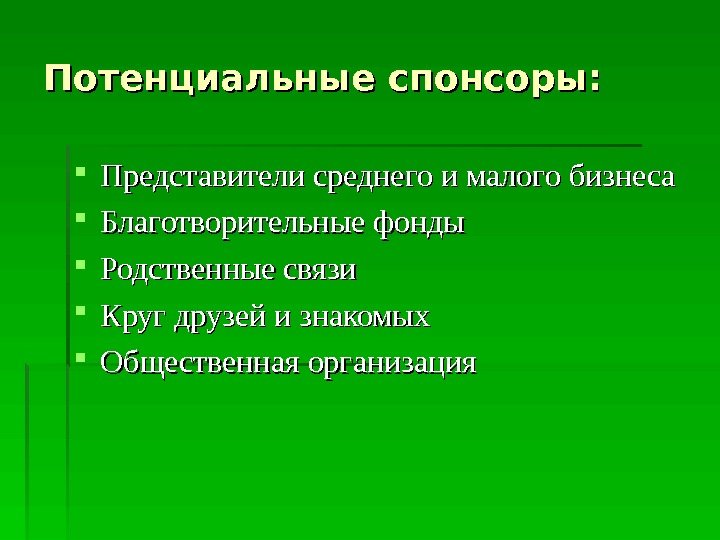 Потенциальные спонсоры:

- Представители среднего и малого бизнеса
- Благотворительные фонды
- Родственные связи
- Круг друзей и знакомых
- Общественная организация